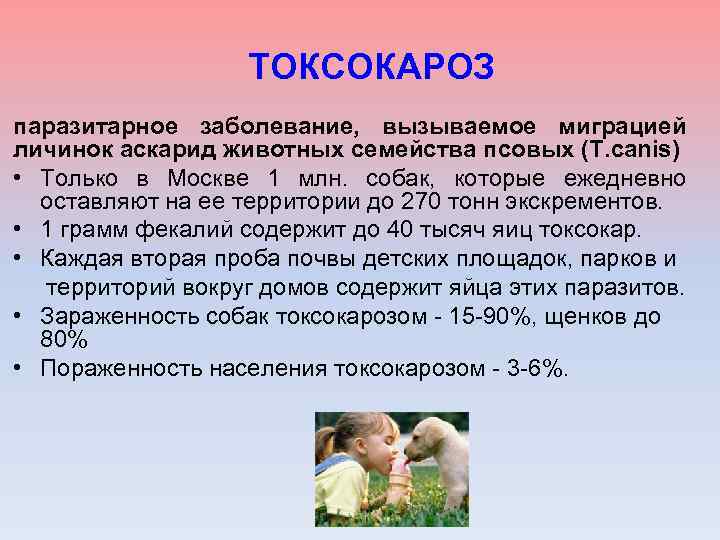 ТОКСОКАРОЗ

паразитарное заболевание, вызываемое миграцией личинок аскарид животных семейства псовых (T.canis)

• Только в Москве 1 млн. собак, которые ежедневно оставляют на ее территории до 270 тонн экскрементов.
• 1 грамм фекалий содержит до 40 тысяч яиц токсокар.
• Каждая вторая проба почвы детских площадок, парков и территорий вокруг домов содержит яйца этих паразитов.
• Зараженность собак токсокарозом - 15-90%, щенков до 80%
• Пораженность населения токсокарозом - 3-6%.